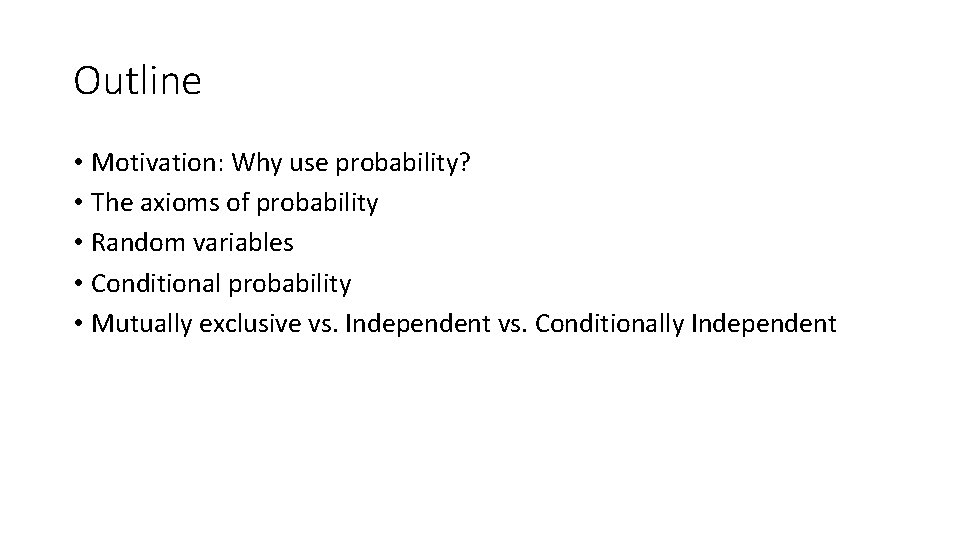 Outline

• Motivation: Why use probability?
• The axioms of probability
• Random variables
• Conditional probability
• Mutually exclusive vs. Independent vs. Conditionally Independent